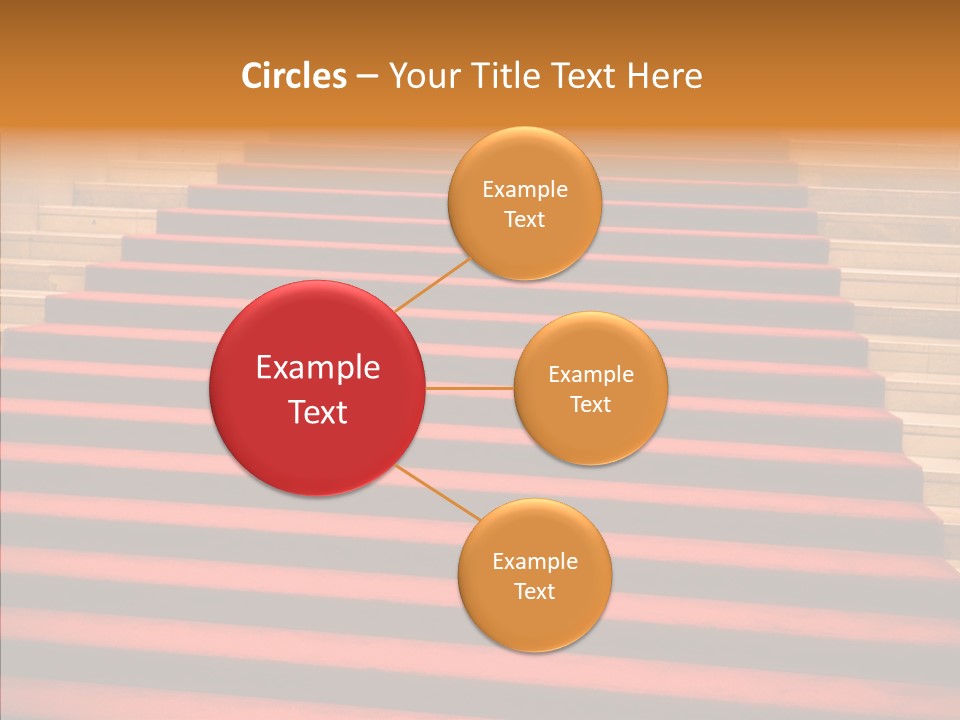 Circles – Your Title Text Here

Example Text

Example Text

Example Text

Example Text